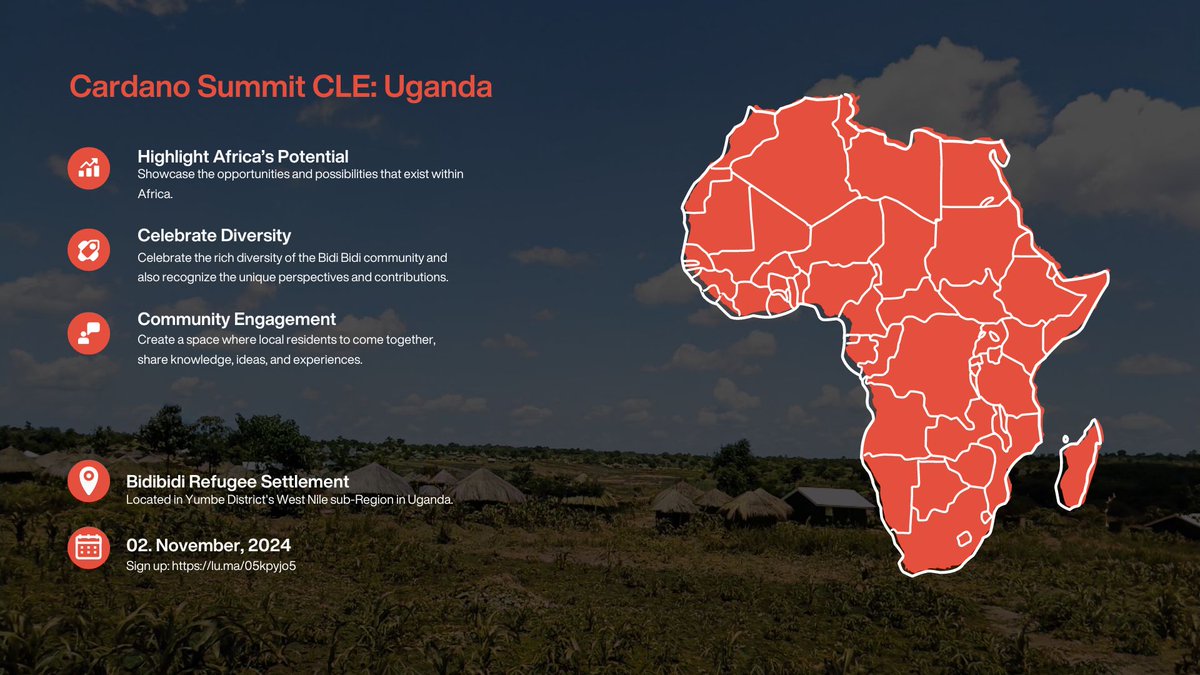 Cardano Summit CLE: Uganda

Highlight Africa's Potential
Showcase the opportunities and possibilities that exist within Africa.

Celebrate Diversity
Celebrate the rich diversity of the Bidi Bidi community and also recognize the unique perspectives and contributions.

Community Engagement
Create a space where local residents to come together, share knowledge, ideas, and experiences.

Bidibidi Refugee Settlement
Located in Yumbe District's West Nile sub-Region in Uganda.

02. November, 2024
Sign up: https://lu.ma/05kpyjo5